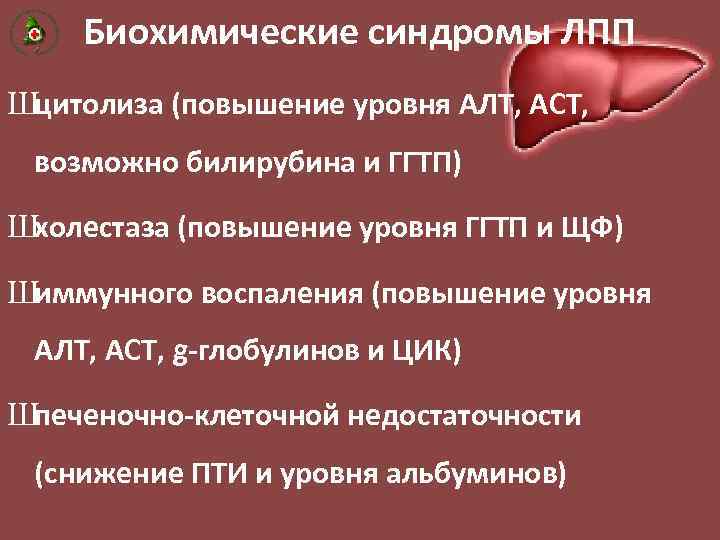 Биохимические синдромы ЛПП

Шцитолиза (повышение уровня АЛТ, АСТ, возможно билирубина и ГГТП)

Шхолестаза (повышение уровня ГГТП и ЩФ)

Шиммунного воспаления (повышение уровня АЛТ, АСТ, g-глобулинов и ЦИК)

Шпеченочно-клеточной недостаточности (снижение ПТИ и уровня альбуминов)